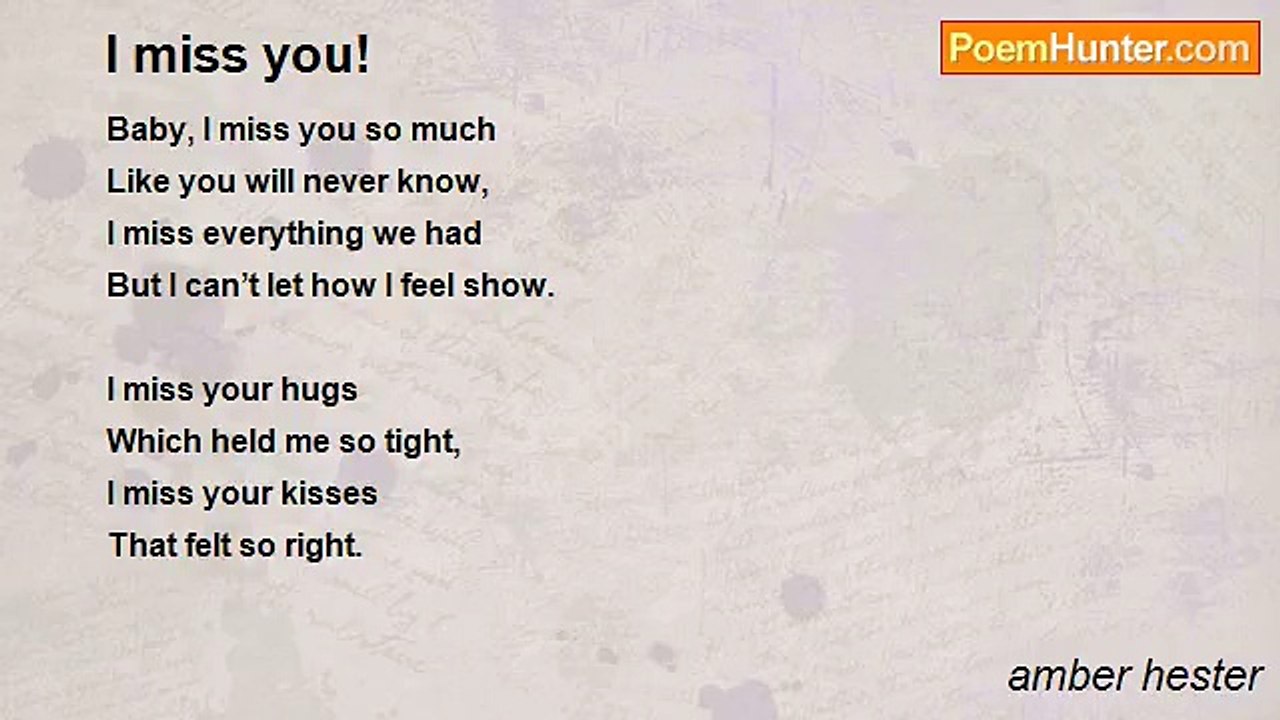 I miss you!

PoemHunter.com

Baby, I miss you so much
Like you will never know,
I miss everything we had
But I can’t let how I feel show.

I miss your hugs
Which held me so tight,
I miss your kisses
That felt so right.

amber hester